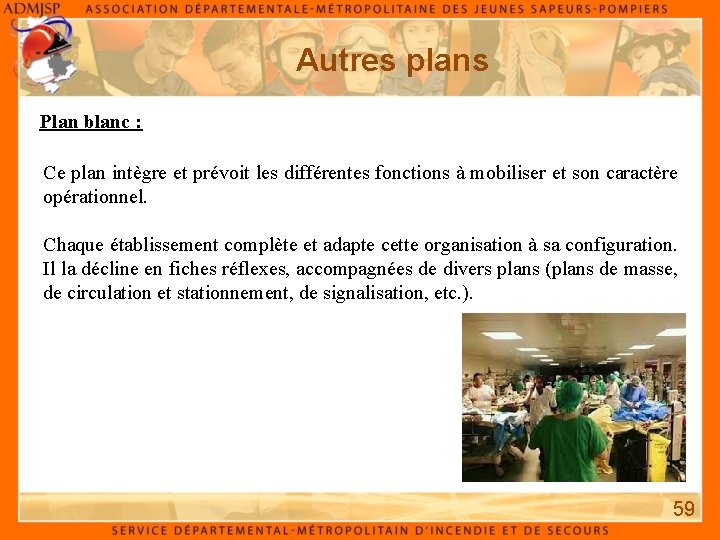 ADMJSP
ASSOCIATION DÉPARTEMENTALE-MÉTROPOLITAINE DES JEUNES SAPEURS-POMPIERS

Autres plans

Plan blanc :

Ce plan intègre et prévoit les différentes fonctions à mobiliser et son caractère opérationnel.

Chaque établissement complète et adapte cette organisation à sa configuration. Il la décline en fiches réflexes, accompagnées de divers plans (plans de masse, de circulation et stationnement, de signalisation, etc.).

59

SERVICE DÉPARTEMENTAL-MÉTROPOLITAIN D'INCENDIE ET DE SECOURS